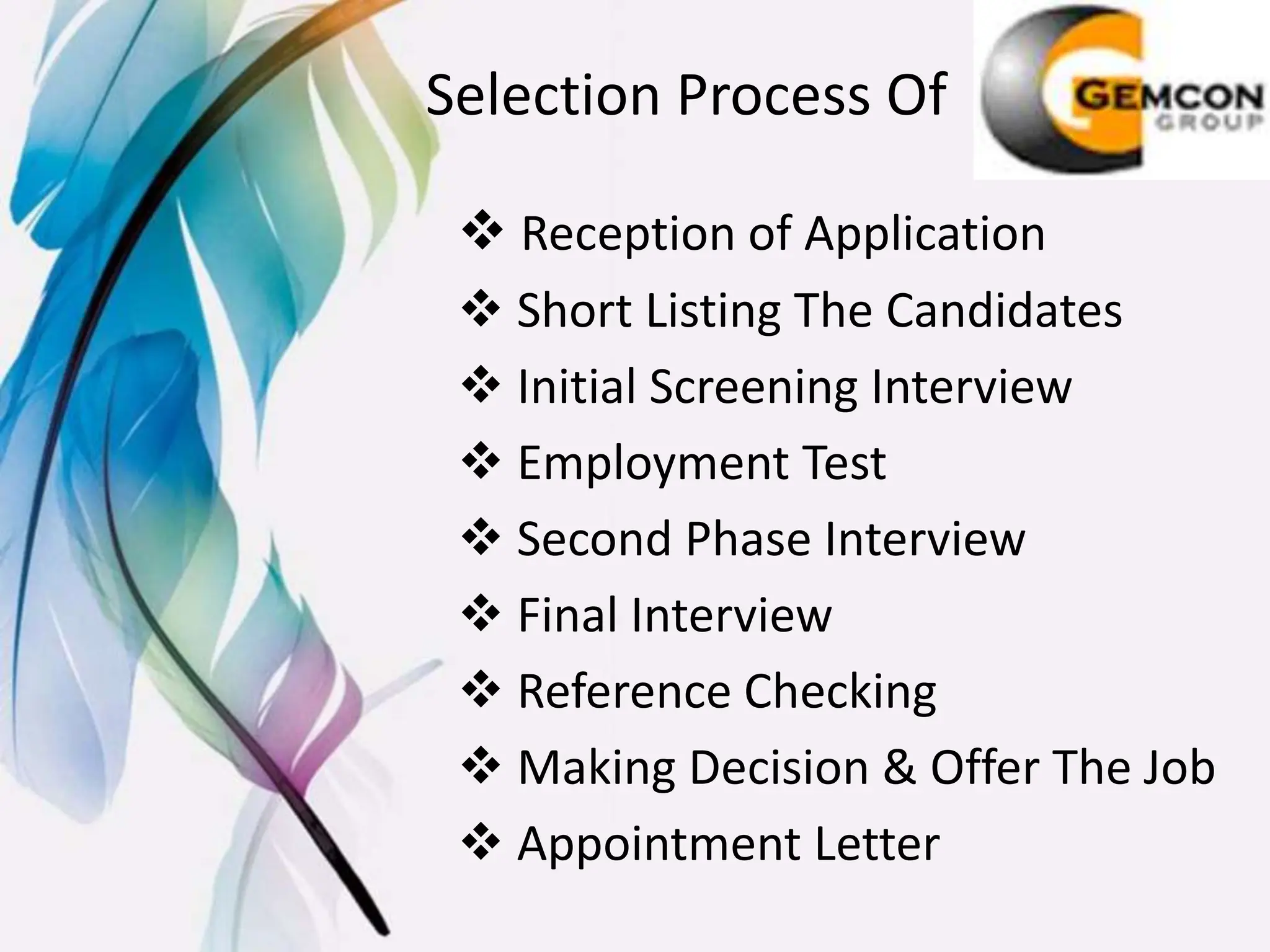 Selection Process Of

GEMCON GROUP

❖ Reception of Application
❖ Short Listing The Candidates
❖ Initial Screening Interview
❖ Employment Test
❖ Second Phase Interview
❖ Final Interview
❖ Reference Checking
❖ Making Decision & Offer The Job
❖ Appointment Letter